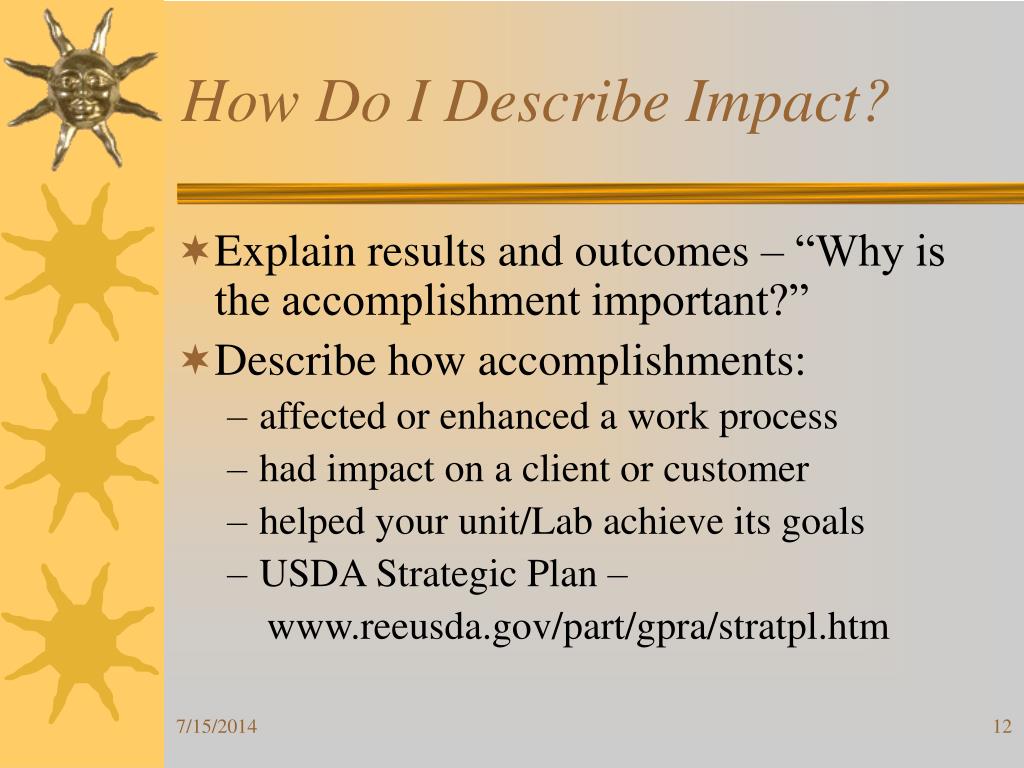 How Do I Describe Impact?

Explain results and outcomes – “Why is the accomplishment important?”

Describe how accomplishments:
– affected or enhanced a work process
– had impact on a client or customer
– helped your unit/Lab achieve its goals
– USDA Strategic Plan – www.reeusda.gov/part/gpra/stratpl.htm

7/15/2014

12